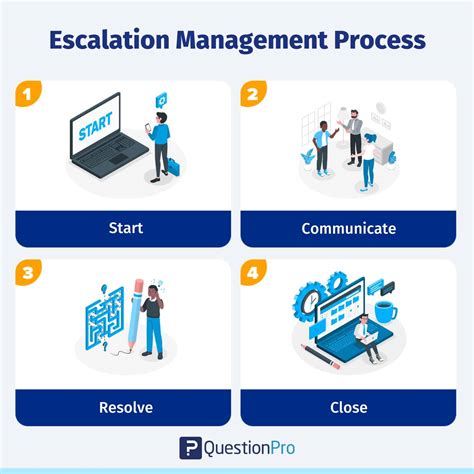 Escalation Management Process

1

START

Start

2

Communicate

3

Resolve

4

Close

QuestionPro